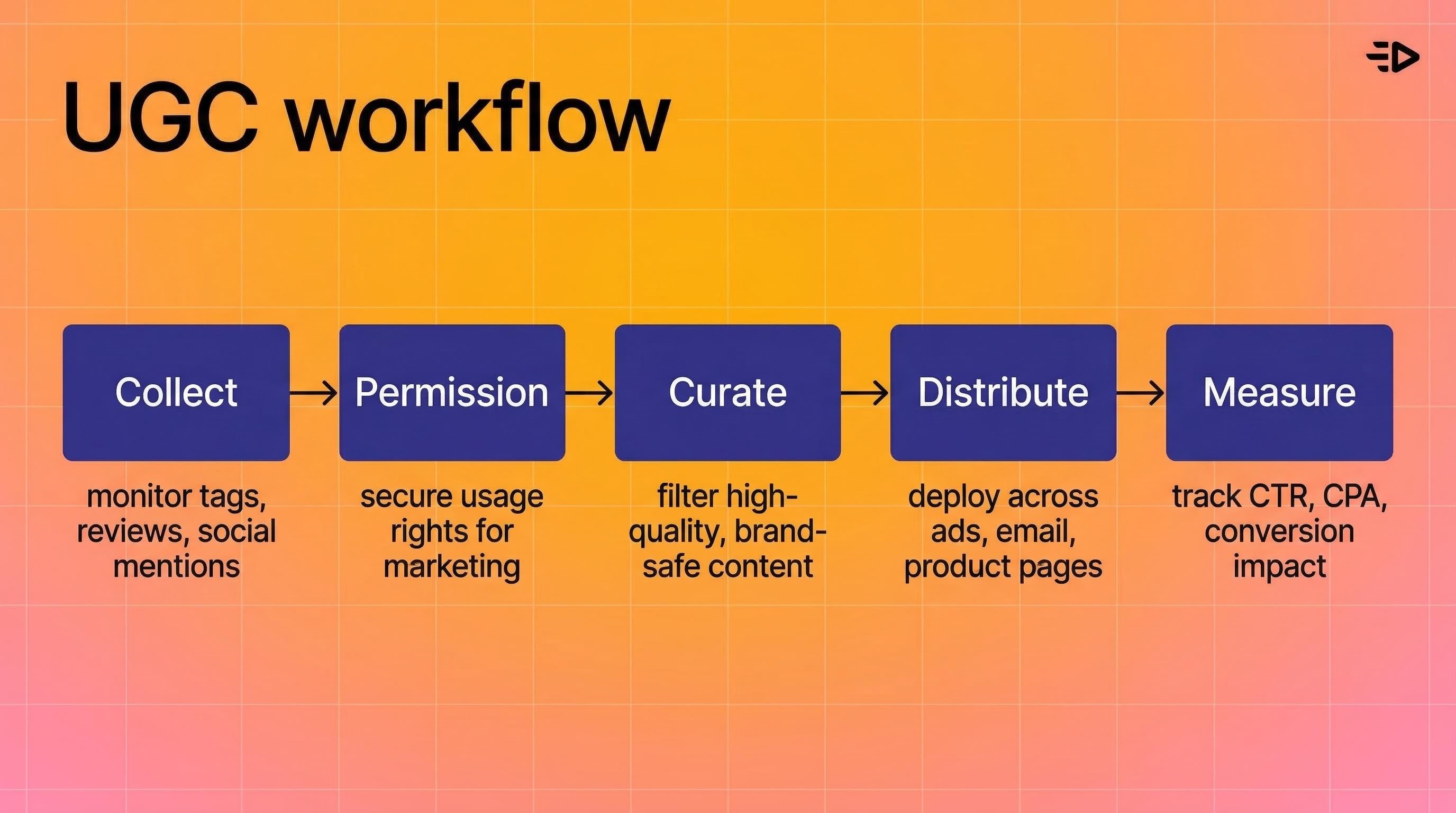 UGC workflow

Collect → Permission → Curate → Distribute → Measure

monitor tags, reviews, social mentions

secure usage rights for marketing

filter high-quality, brand-safe content

deploy across ads, email, product pages

track CTR, CPA, conversion impact